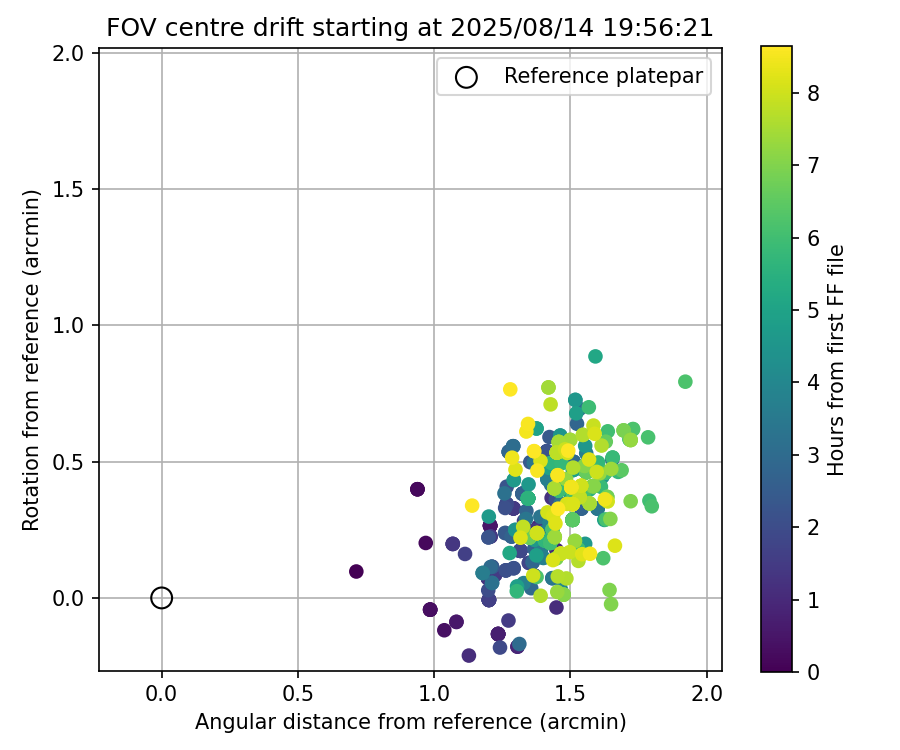 FOV centre drift starting at 2025/08/14 19:56:21

Reference platepar

Rotation from reference (arcmin)

2.0
1.5
1.0
0.5
0.0

0.0
0.5
1.0
1.5
2.0

Angular distance from reference (arcmin)

Hours from first FF file

8
7
6
5
4
3
2
1
0